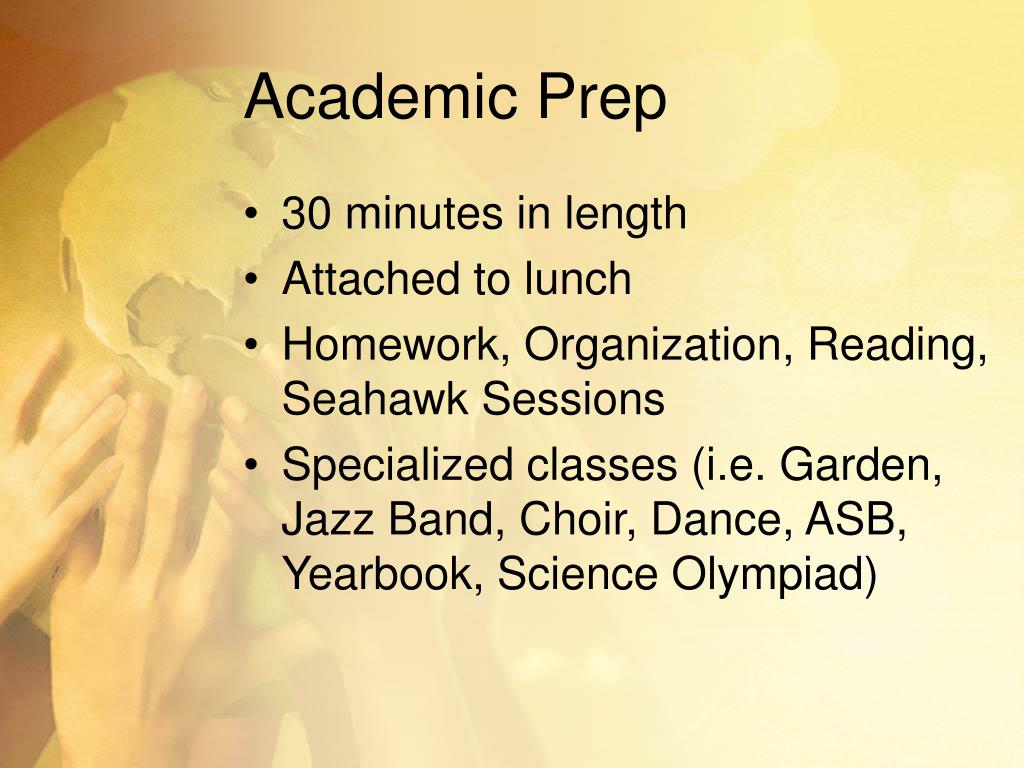 Academic Prep

• 30 minutes in length
• Attached to lunch
• Homework, Organization, Reading, Seahawk Sessions
• Specialized classes (i.e. Garden, Jazz Band, Choir, Dance, ASB, Yearbook, Science Olympiad)